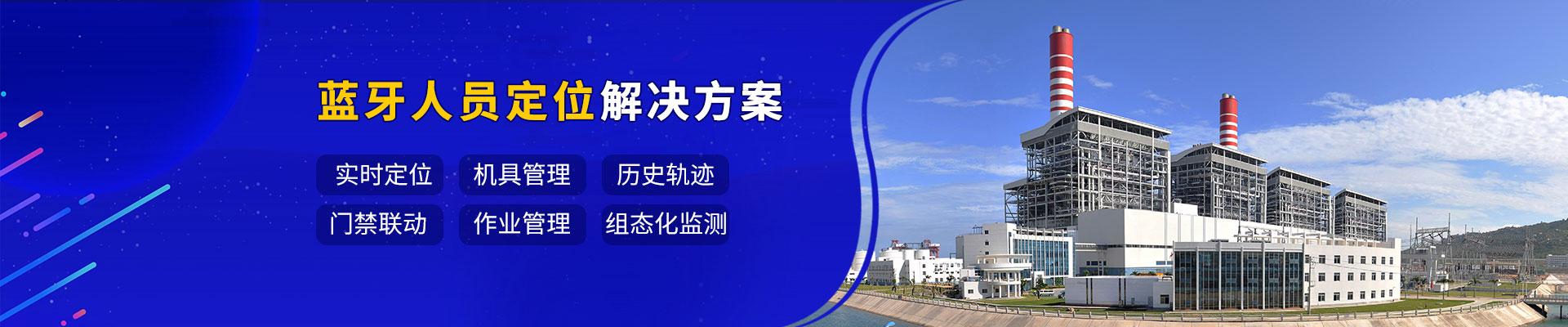 蓝牙人员定位解决方案

实时定位　机具管理　历史轨迹

门禁联动　作业管理　组态化监测